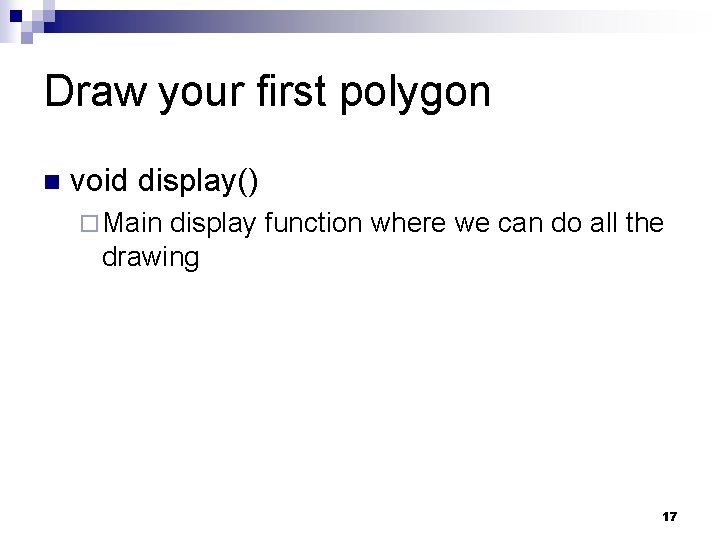 Draw your first polygon

void display()

Main display function where we can do all the drawing

17